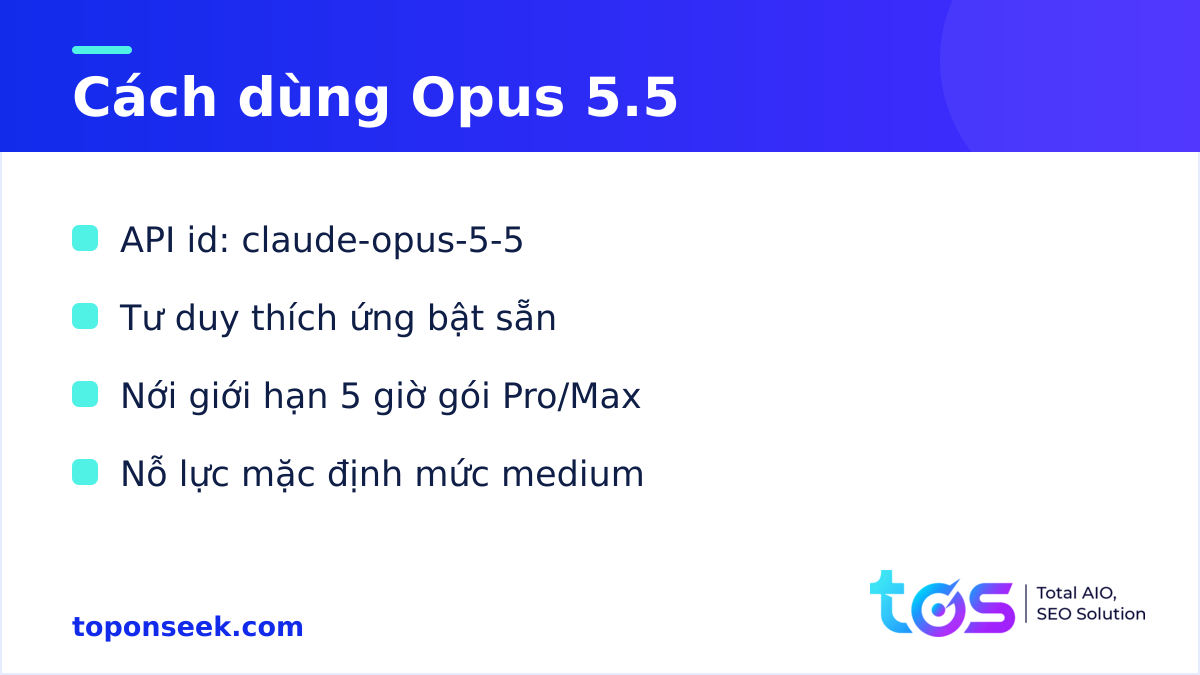 Cách dùng Opus 5.5

API id: claude-opus-5-5

Tư duy thích ứng bật sẵn

Nới giới hạn 5 giờ gói Pro/Max

Nỗ lực mặc định mức medium

toponseek.com

tos

Total AIO, SEO Solution